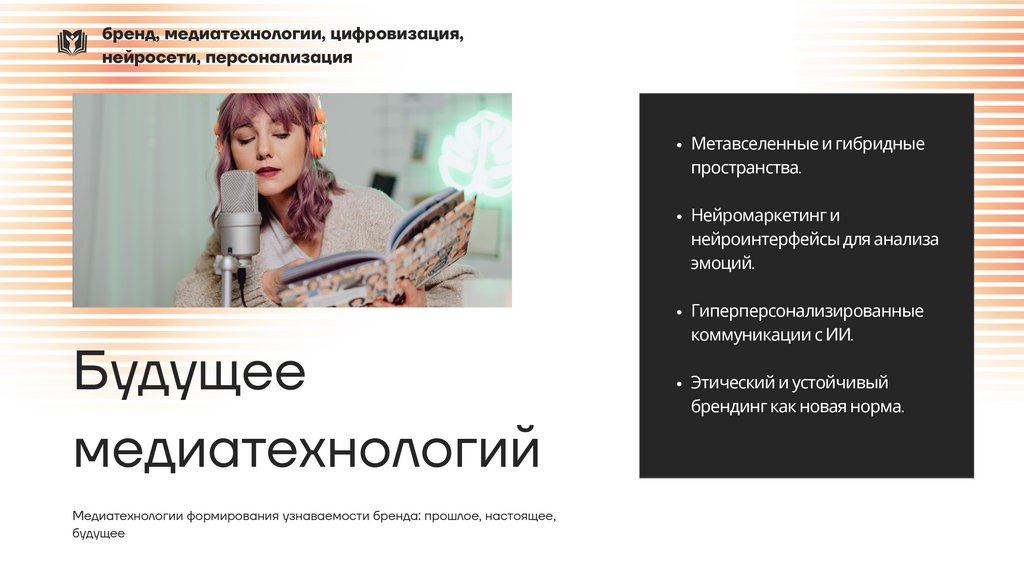 бренд, медиатехнологии, цифровизация, нейросети, персонализация

Будущее медиатехнологий

Медиатехнологии формирования узнаваемости бренда: прошлое, настоящее, будущее

• Метавселенные и гибридные пространства.

• Нейромаркетинг и нейроинтерфейсы для анализа эмоций.

• Гиперперсонализированные коммуникации с ИИ.

• Этический и устойчивый брендинг как новая норма.